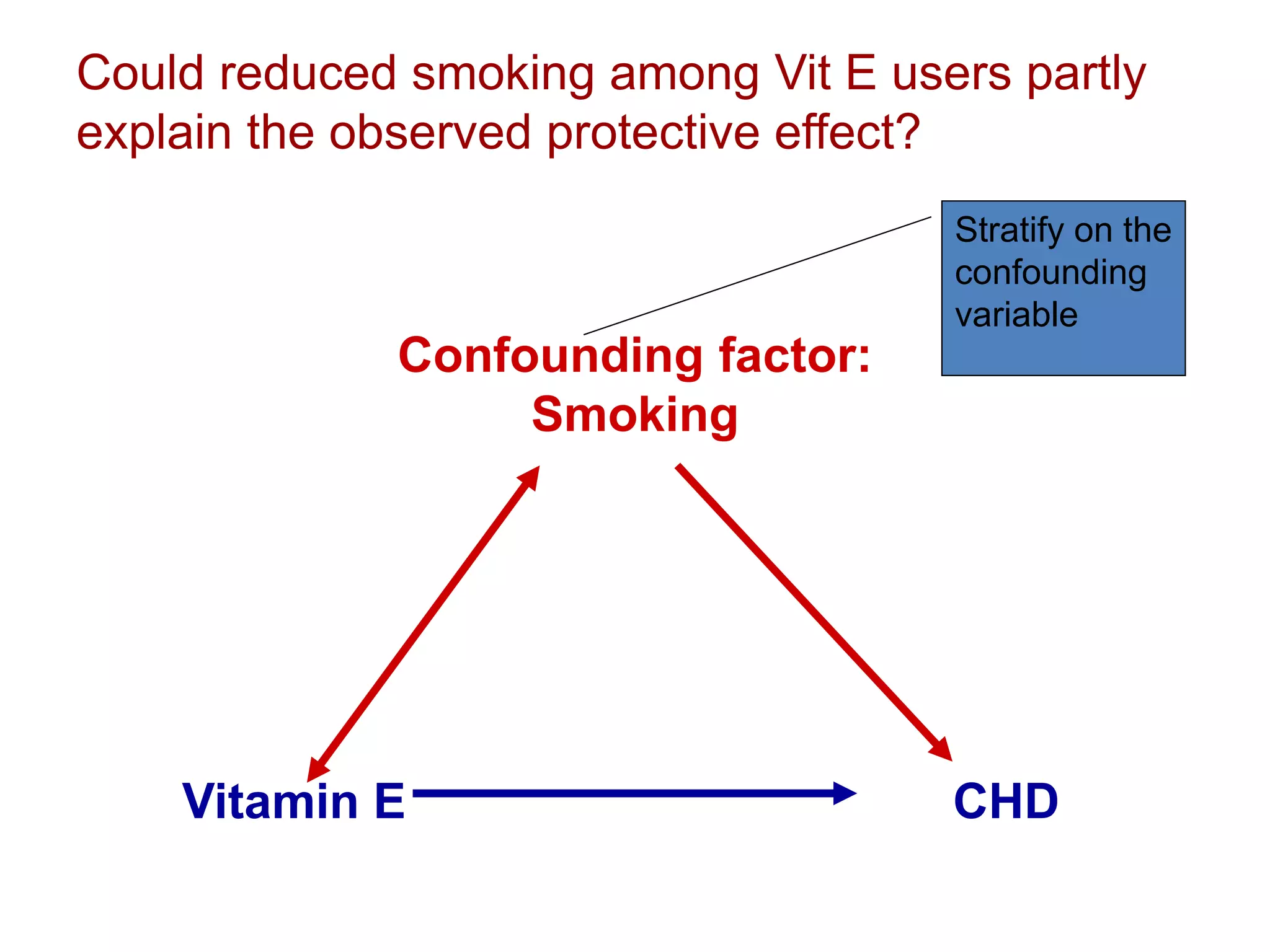 Could reduced smoking among Vit E users partly explain the observed protective effect?

Stratify on the confounding variable

Confounding factor:
Smoking

Vitamin E

CHD